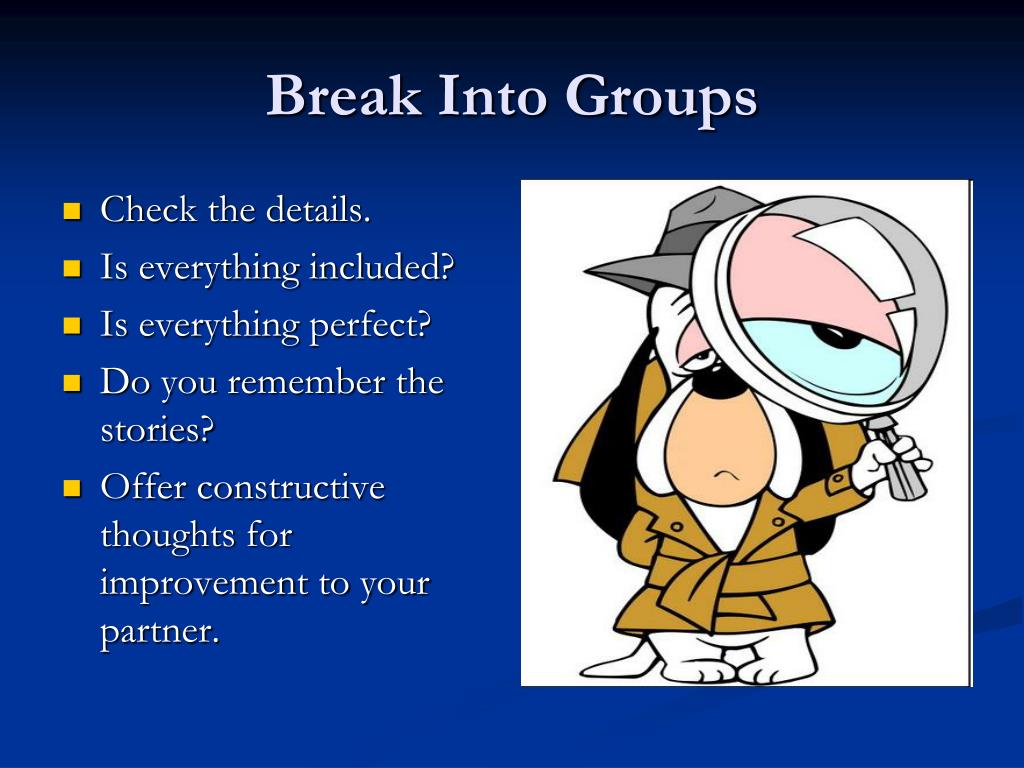 Break Into Groups

- Check the details.
- Is everything included?
- Is everything perfect?
- Do you remember the stories?
- Offer constructive thoughts for improvement to your partner.